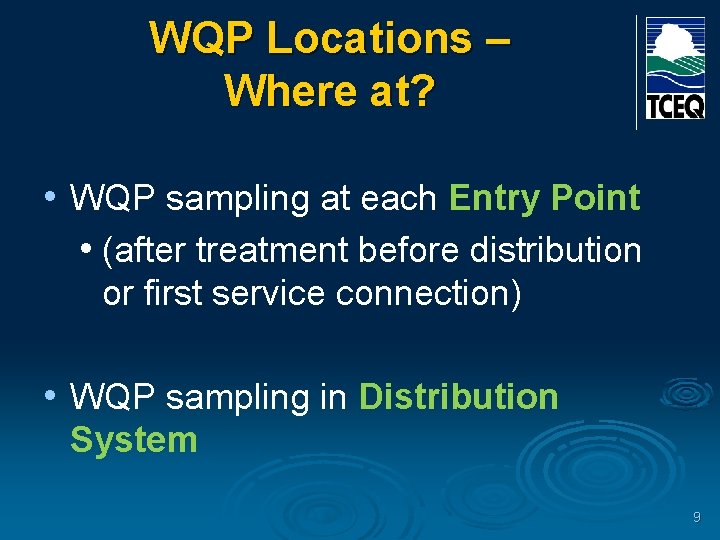 WQP Locations – Where at?

TCEQ

• WQP sampling at each Entry Point
  • (after treatment before distribution or first service connection)

• WQP sampling in Distribution System

9